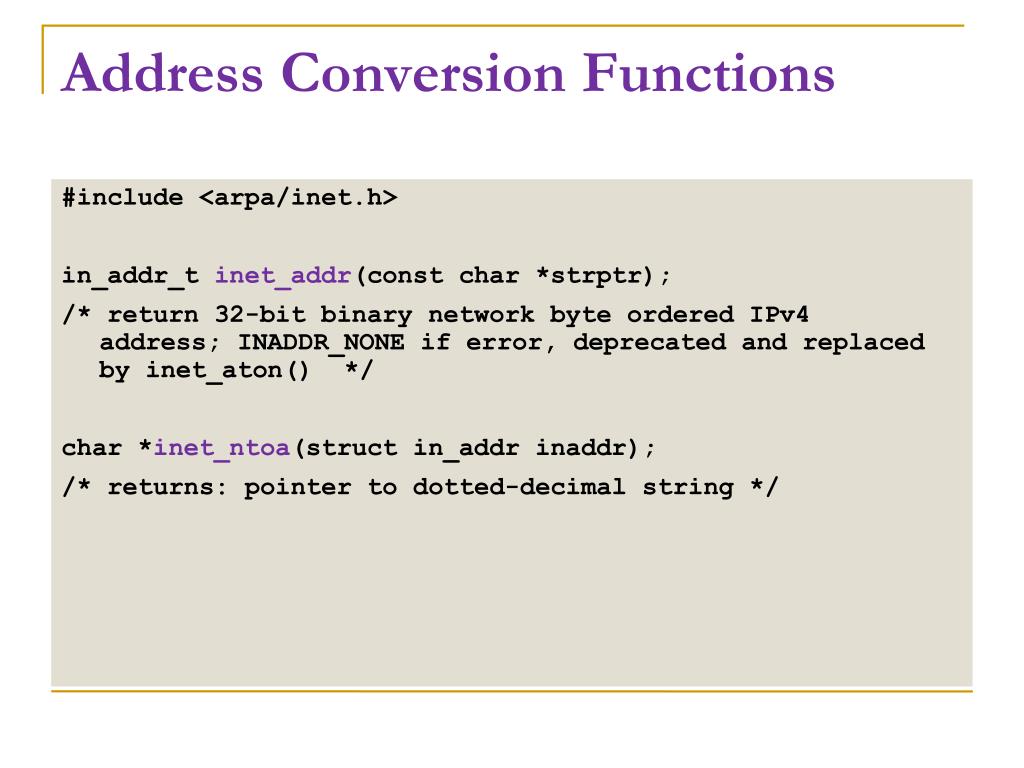 Address Conversion Functions

#include <arpa/inet.h>

in_addr_t inet_addr(const char *strptr);

/* return 32-bit binary network byte ordered IPv4 address; INADDR_NONE if error, deprecated and replaced by inet_aton() */

char *inet_ntoa(struct in_addr inaddr);

/* returns: pointer to dotted-decimal string */